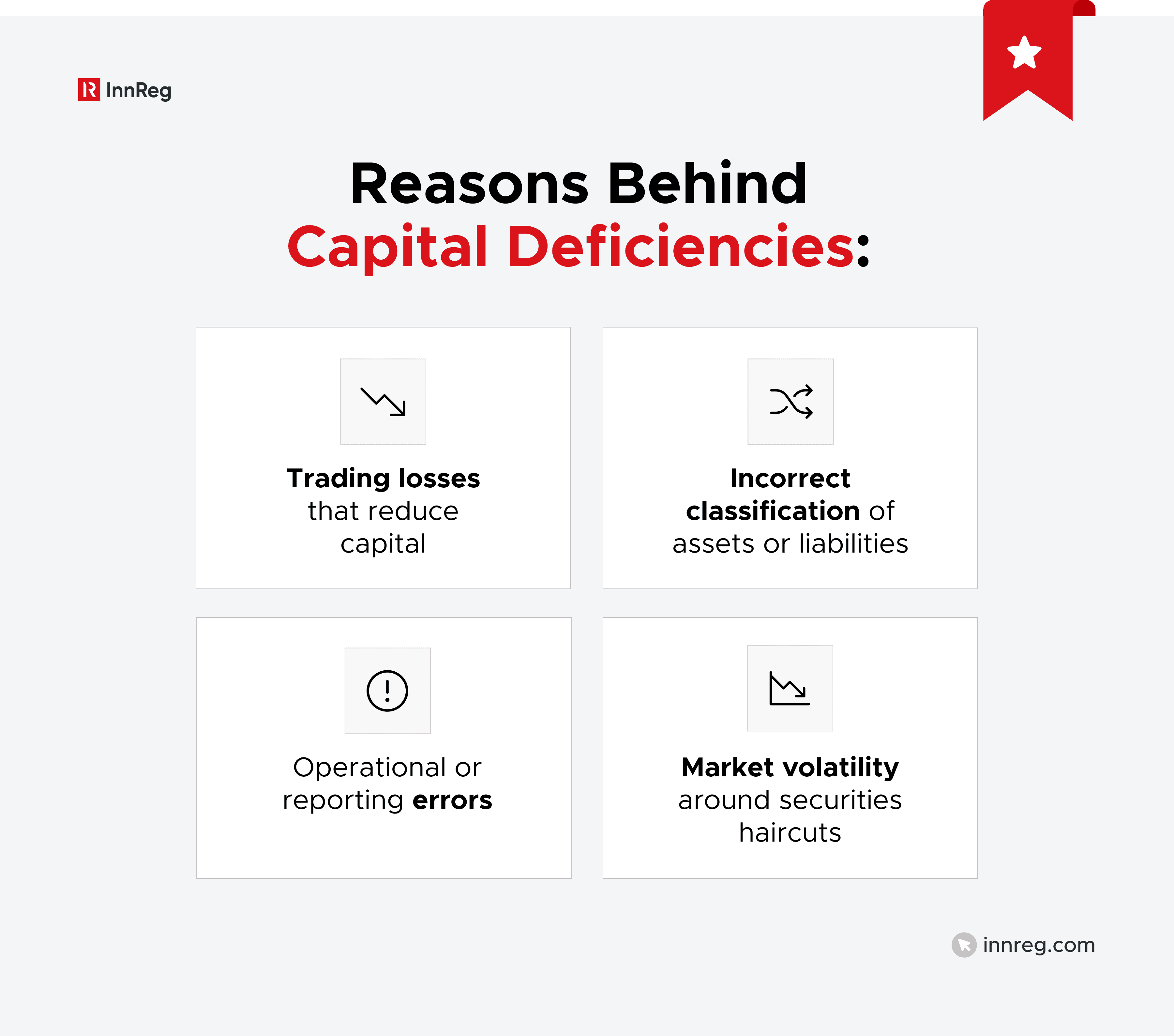 InnReg

Reasons Behind
Capital Deficiencies:

Trading losses that reduce capital

Incorrect classification of assets or liabilities

Operational or reporting errors

Market volatility around securities haircuts

innreg.com